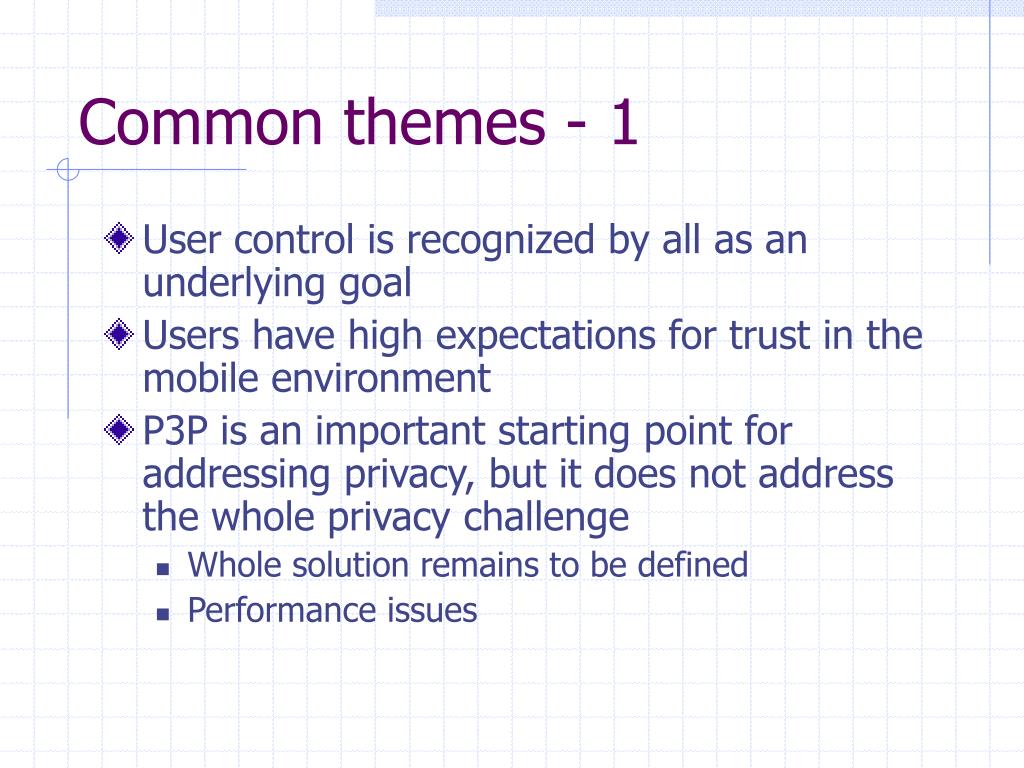 Common themes - 1

User control is recognized by all as an underlying goal

Users have high expectations for trust in the mobile environment

P3P is an important starting point for addressing privacy, but it does not address the whole privacy challenge

Whole solution remains to be defined

Performance issues